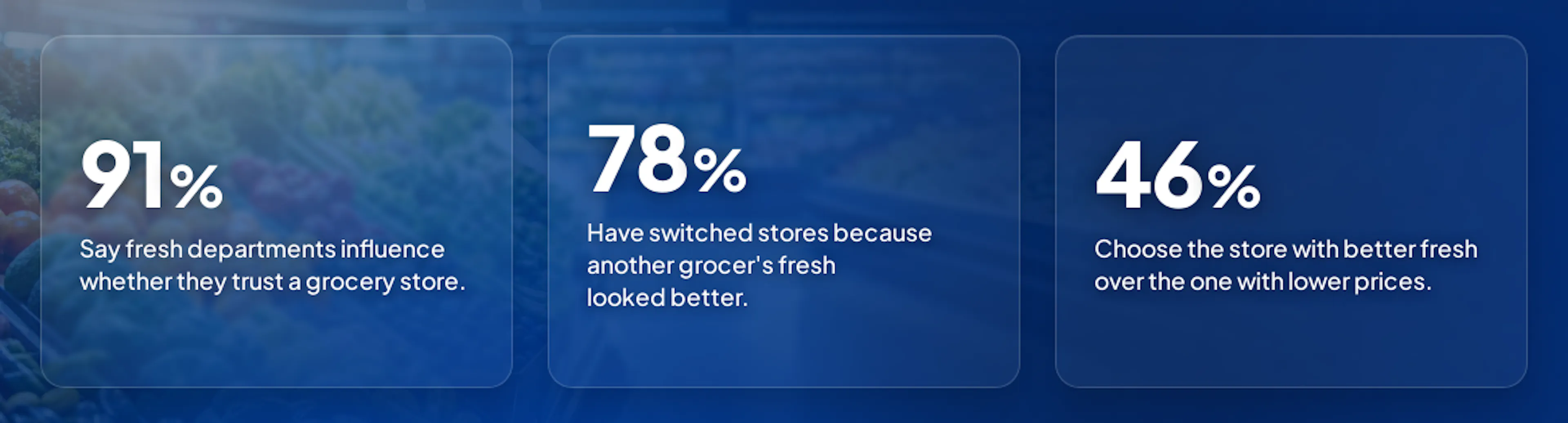 91%
Say fresh departments influence whether they trust a grocery store.

78%
Have switched stores because another grocer's fresh looked better.

46%
Choose the store with better fresh over the one with lower prices.